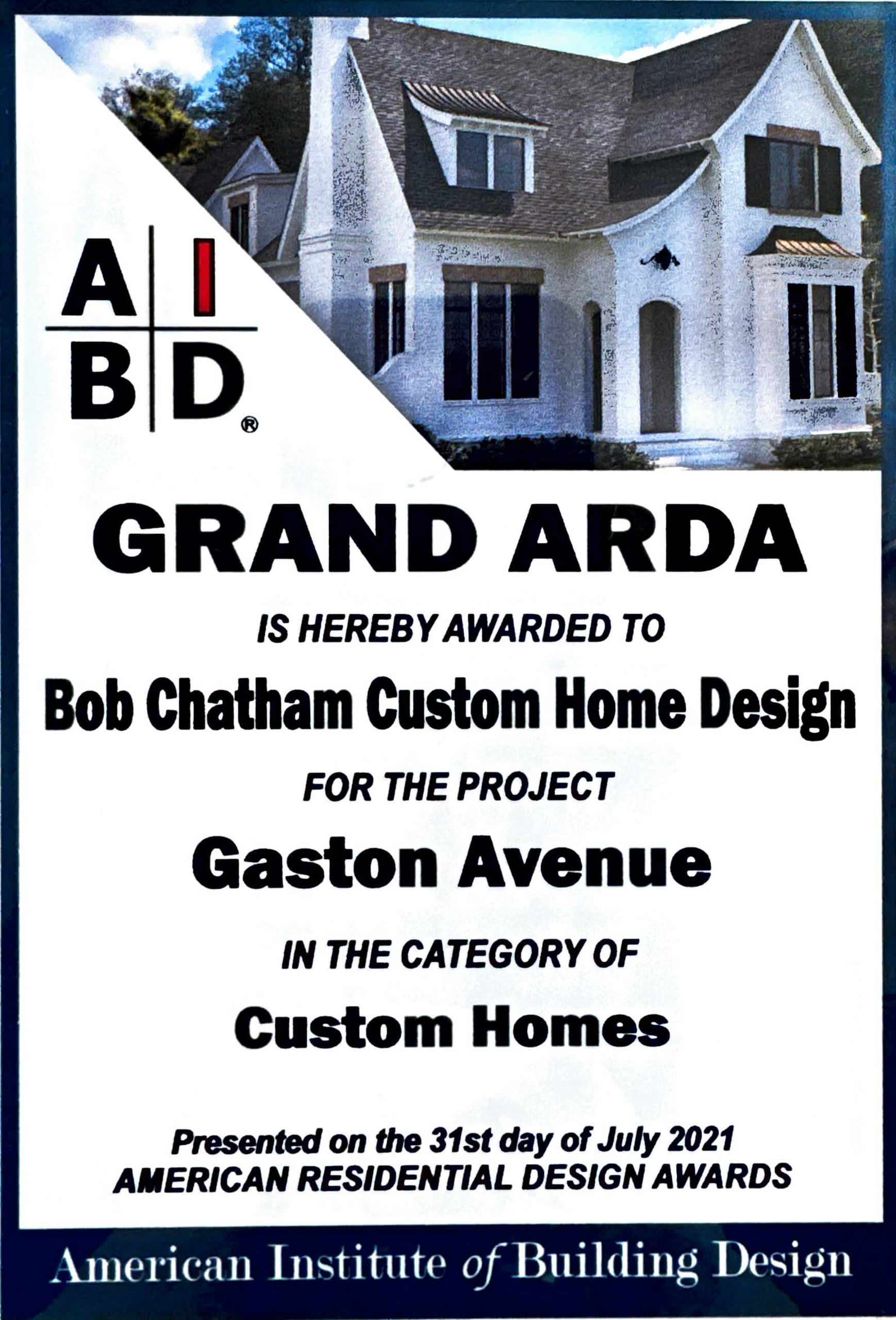 A I
B D
®

GRAND ARDA

IS HEREBY AWARDED TO

Bob Chatham Custom Home Design

FOR THE PROJECT

Gaston Avenue

IN THE CATEGORY OF

Custom Homes

Presented on the 31st day of July 2021
AMERICAN RESIDENTIAL DESIGN AWARDS

American Institute of Building Design